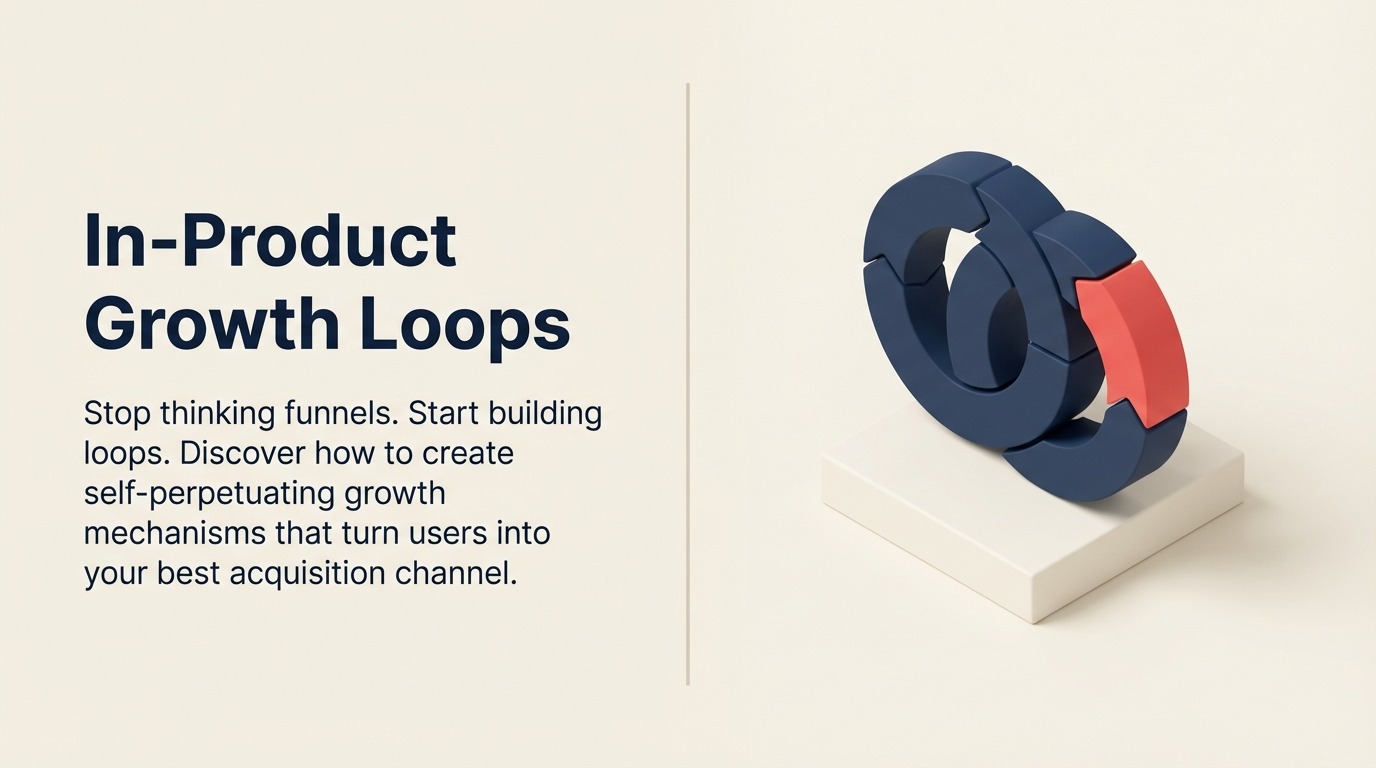 In-Product Growth Loops

Stop thinking funnels. Start building loops. Discover how to create self-perpetuating growth mechanisms that turn users into your best acquisition channel.